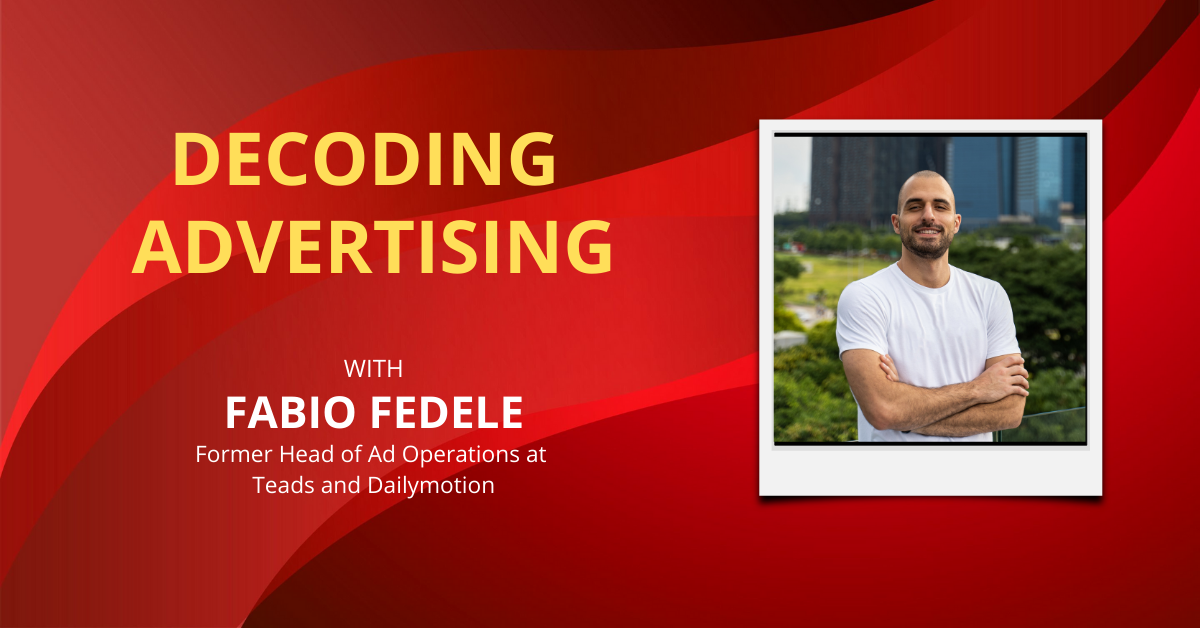 DECODING ADVERTISING

WITH

FABIO FEDELE

Former Head of Ad Operations at Teads and Dailymotion